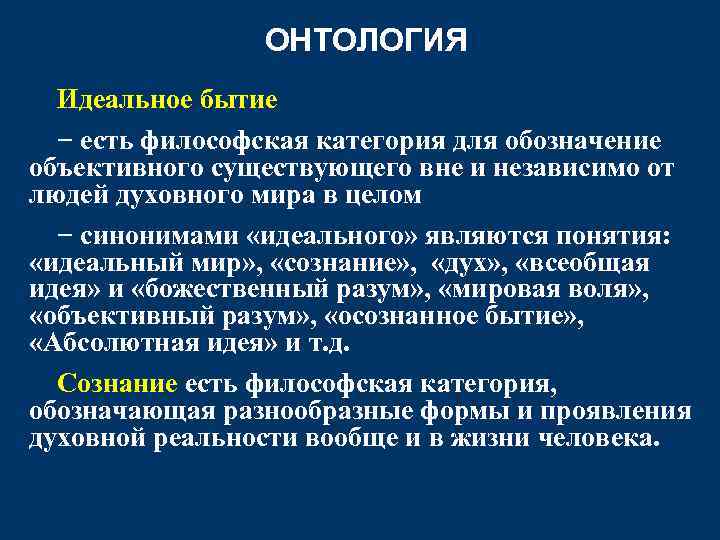 ОНТОЛОГИЯ

Идеальное бытие

− есть философская категория для обозначение объективного существующего вне и независимо от людей духовного мира в целом

− синонимами «идеального» являются понятия: «идеальный мир», «сознание», «дух», «всеобщая идея» и «божественный разум», «мировая воля», «объективный разум», «осознанное бытие», «Абсолютная идея» и т.д.

Сознание есть философская категория, обозначающая разнообразные формы и проявления духовной реальности вообще и в жизни человека.